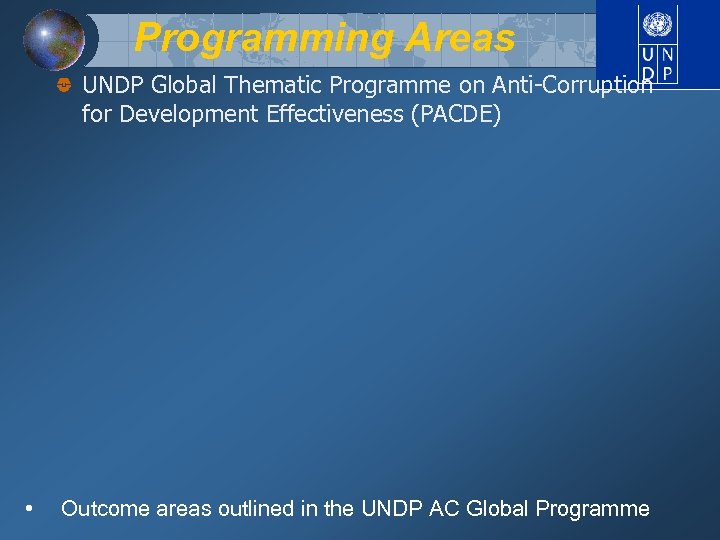 Programming Areas

U N
D P

UNDP Global Thematic Programme on Anti-Corruption for Development Effectiveness (PACDE)

• Outcome areas outlined in the UNDP AC Global Programme